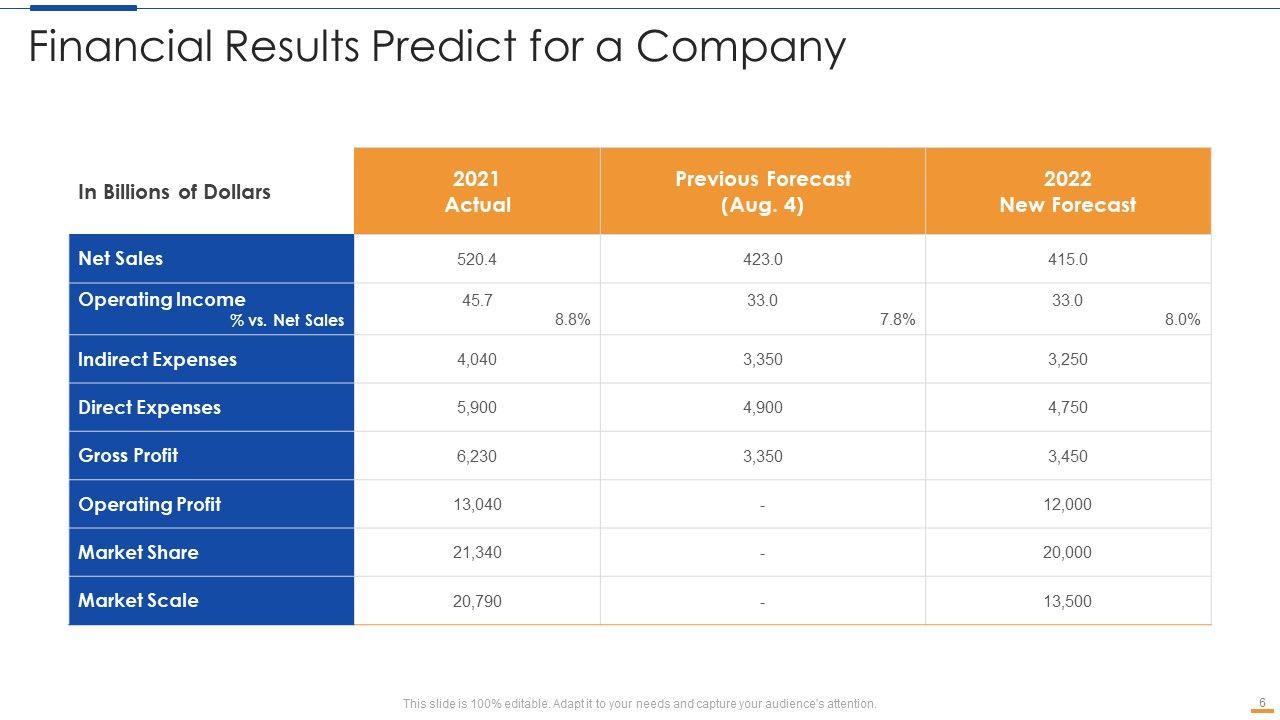 Financial Results Predict for a Company

| In Billions of Dollars | 2021 Actual | Previous Forecast (Aug. 4) | 2022 New Forecast |
|---|---|---|---|
| Net Sales | 520.4 | 423.0 | 415.0 |
| Operating Income % vs. Net Sales | 45.7 8.8% | 33.0 7.8% | 33.0 8.0% |
| Indirect Expenses | 4,040 | 3,350 | 3,250 |
| Direct Expenses | 5,900 | 4,900 | 4,750 |
| Gross Profit | 6,230 | 3,350 | 3,450 |
| Operating Profit | 13,040 | - | 12,000 |
| Market Share | 21,340 | - | 20,000 |
| Market Scale | 20,790 | - | 13,500 |

This slide is 100% editable. Adapt it to your needs and capture your audience's attention.

6